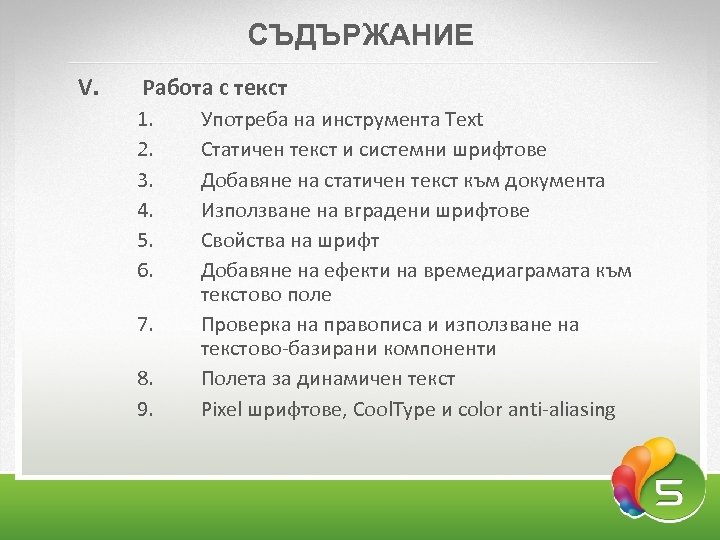 СЪДЪРЖАНИЕ

V. Работа с текст

1. Употреба на инструмента Text
2. Статичен текст и системни шрифтове
3. Добавяне на статичен текст към документа
4. Използване на вградени шрифтове
5. Свойства на шрифт
6. Добавяне на ефекти на времедиаграмата към текстово поле
7. Проверка на правописа и използване на текстово-базирани компоненти
8. Полета за динамичен текст
9. Pixel шрифтове, CoolType и color anti-aliasing

5